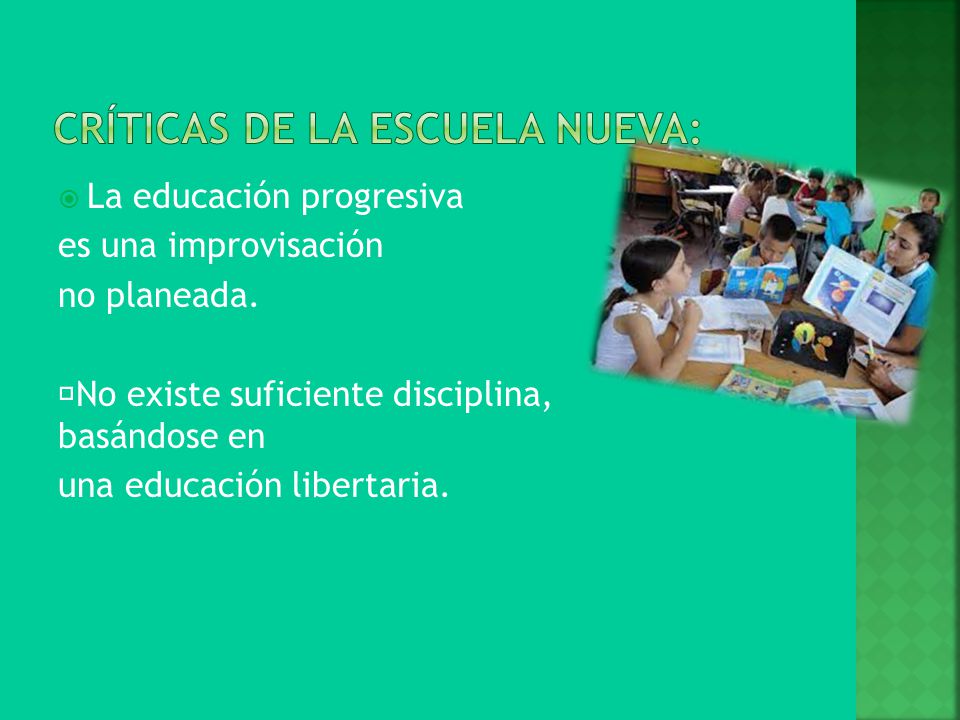 CRÍTICAS DE LA ESCUELA NUEVA:

La educación progresiva es una improvisación no planeada.

No existe suficiente disciplina, basándose en una educación libertaria.